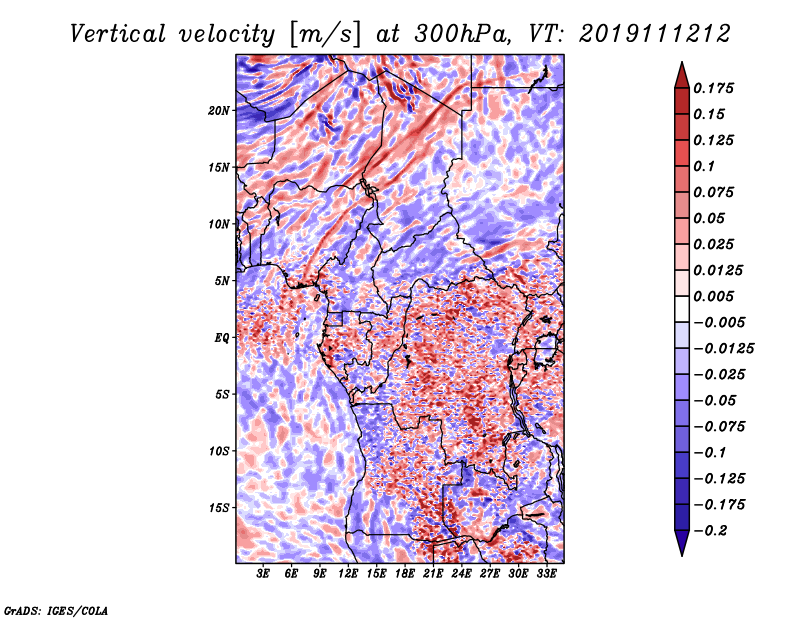 Vertical velocity [m/s] at 300hPa, VT: 2019111212

20N
15N
10N
5N
EQ
5S
10S
15S

3E 6E 9E 12E 15E 18E 21E 24E 27E 30E 33E

0.175
0.15
0.125
0.1
0.075
0.05
0.025
0.0125
0.005
−0.005
−0.0125
−0.025
−0.05
−0.075
−0.1
−0.125
−0.175
−0.2

GrADS: IGES/COLA